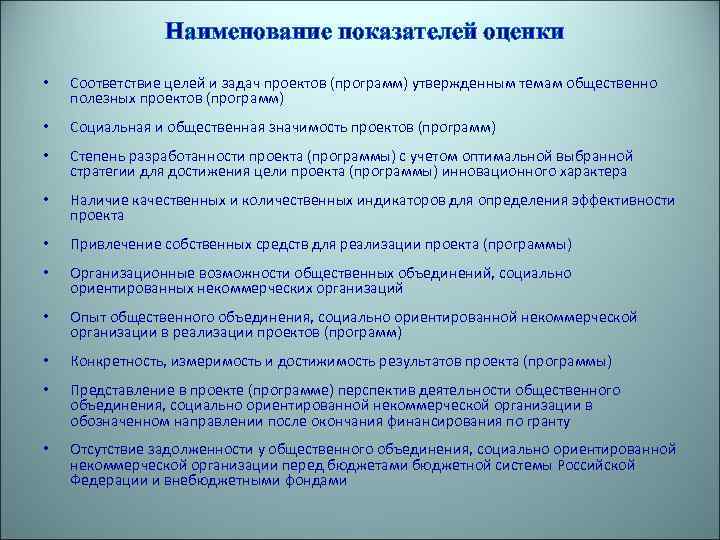 Наименование показателей оценки

• Соответствие целей и задач проектов (программ) утвержденным темам общественно полезных проектов (программ)

• Социальная и общественная значимость проектов (программ)

• Степень разработанности проекта (программы) с учетом оптимальной выбранной стратегии для достижения цели проекта (программы) инновационного характера

• Наличие качественных и количественных индикаторов для определения эффективности проекта

• Привлечение собственных средств для реализации проекта (программы)

• Организационные возможности общественных объединений, социально ориентированных некоммерческих организаций

• Опыт общественного объединения, социально ориентированной некоммерческой организации в реализации проектов (программ)

• Конкретность, измеримость и достижимость результатов проекта (программы)

• Представление в проекте (программе) перспектив деятельности общественного объединения, социально ориентированной некоммерческой организации в обозначенном направлении после окончания финансирования по гранту

• Отсутствие задолженности у общественного объединения, социально ориентированной некоммерческой организации перед бюджетами бюджетной системы Российской Федерации и внебюджетными фондами